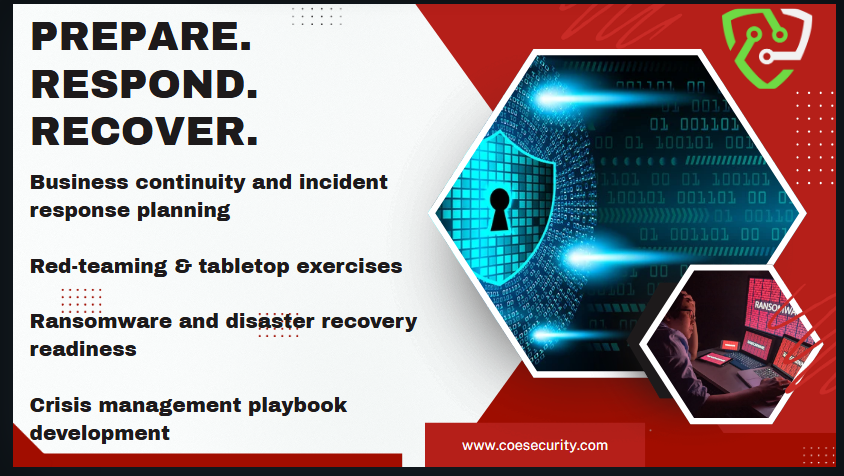 PREPARE.
RESPOND.
RECOVER.

Business continuity and incident response planning

Red-teaming & tabletop exercises

Ransomware and disaster recovery readiness

Crisis management playbook development

RANSOMWA

www.coesecurity.com